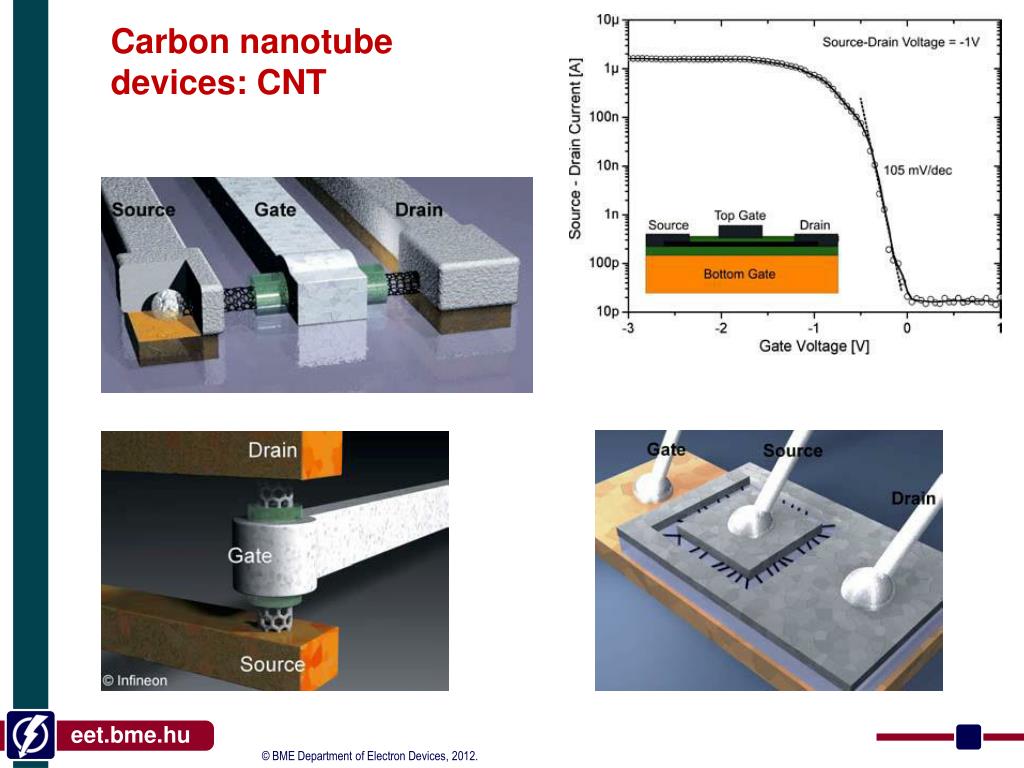 Carbon nanotube devices: CNT

Source Gate Drain

Source - Drain Current [A]

10μ
1μ
100n
10n
1n
100p
10p

Source-Drain Voltage = -1V

105 mV/dec

Source Top Gate Drain

Bottom Gate

-3 -2 -1 0 1

Gate Voltage [V]

Drain

Gate

Source

© Infineon

Gate Source Drain

eet.bme.hu

© BME Department of Electron Devices, 2012.